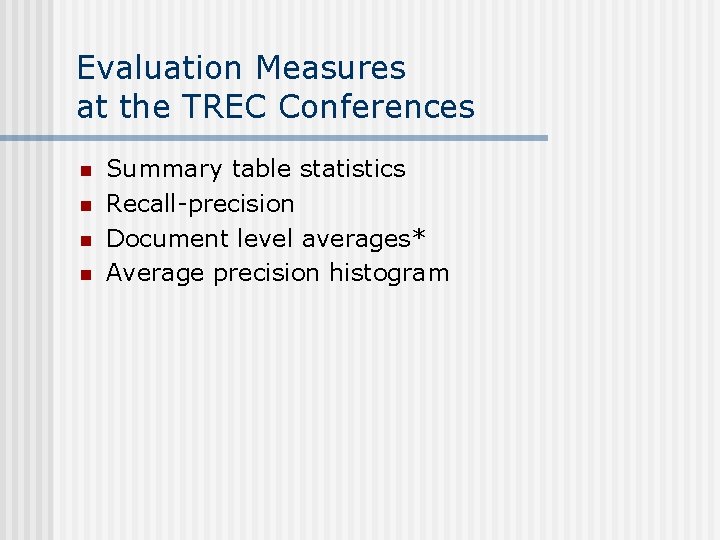 Evaluation Measures
at the TREC Conferences

- Summary table statistics
- Recall-precision
- Document level averages*
- Average precision histogram